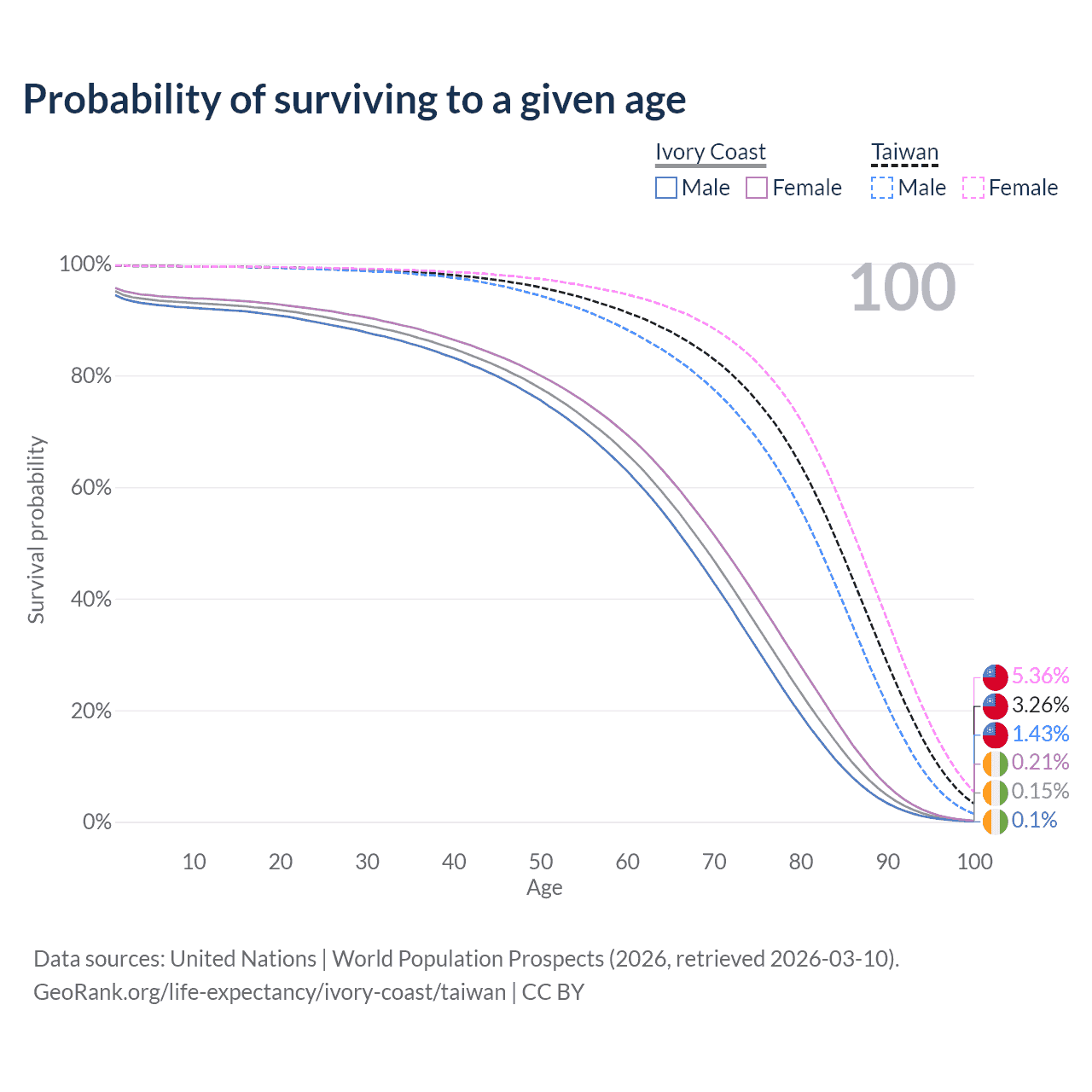 Probability of surviving to a given age

Ivory Coast
Male Female

Taiwan
Male Female

100

100%
80%
60%
40%
20%
0%

Survival probability

10 20 30 40 50 60 70 80 90 100
Age

5.36%
3.26%
1.43%
0.21%
0.15%
0.1%

Data sources: United Nations | World Population Prospects (2026, retrieved 2026-03-10).
GeoRank.org/life-expectancy/ivory-coast/taiwan | CC BY